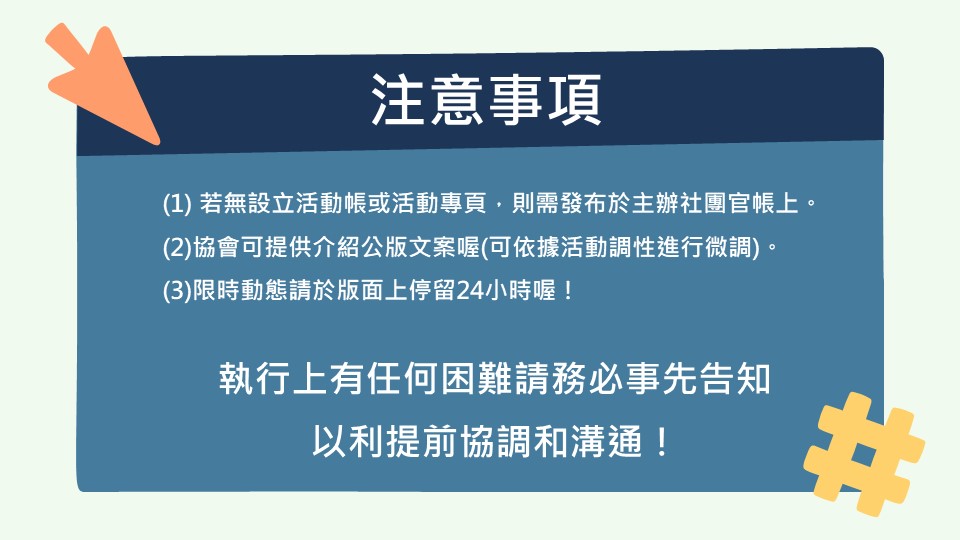 注意事項

(1) 若無設立活動帳或活動專頁，則需發布於主辦社團官帳上。
(2)協會可提供介紹公版文案喔(可依據活動調性進行微調)。
(3)限時動態請於版面上停留24小時喔！

執行上有任何困難請務必事先告知
以利提前協調和溝通！